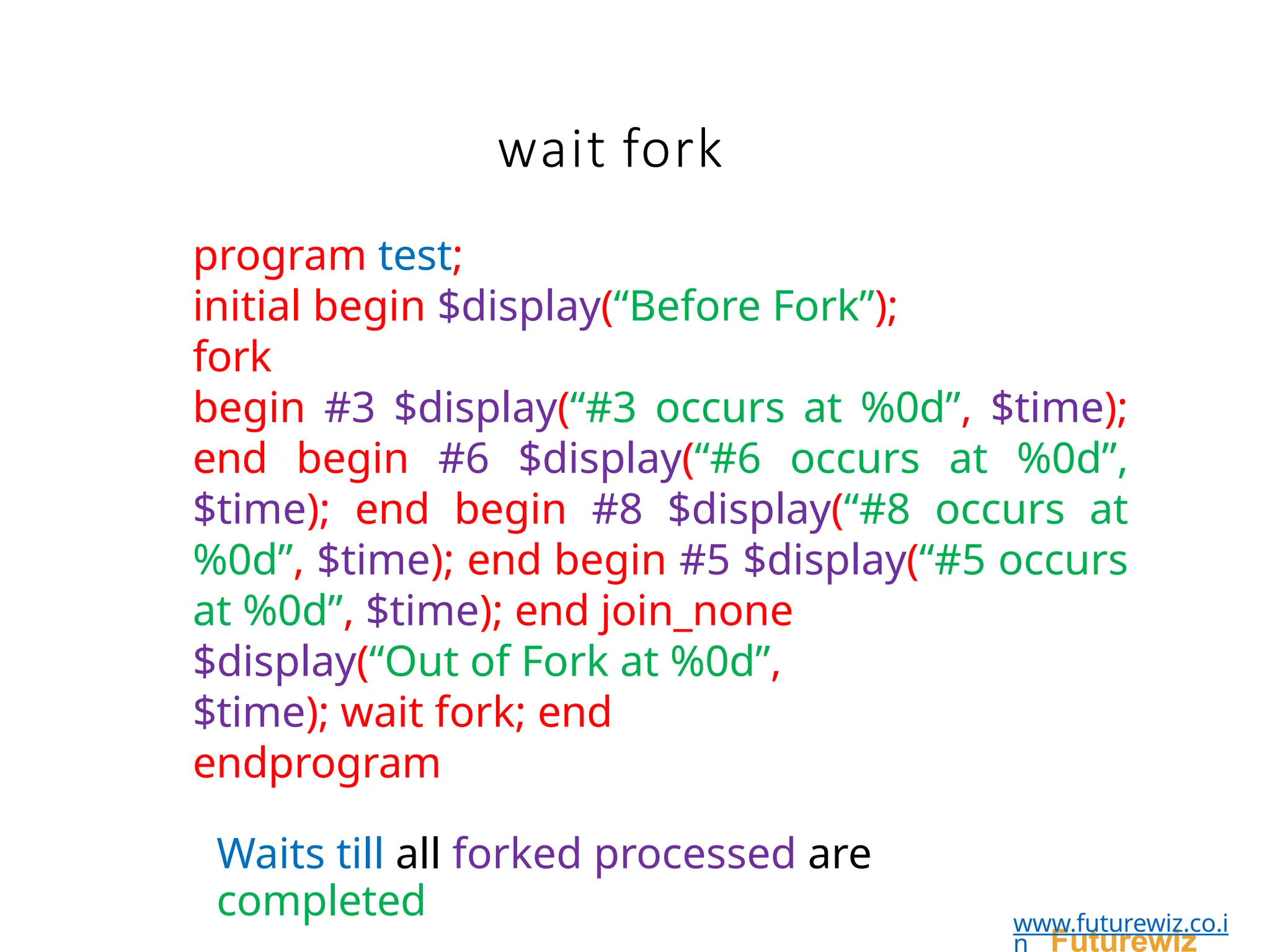 wait fork

program test;
initial begin $display(“Before Fork”);
fork
begin #3 $display(“#3 occurs at %0d”, $time); end begin #6 $display(“#6 occurs at %0d”, $time); end begin #8 $display(“#8 occurs at %0d”, $time); end begin #5 $display(“#5 occurs at %0d”, $time); end join_none
$display(“Out of Fork at %0d”, $time); wait fork; end
endprogram

Waits till all forked processed are completed

www.futurewiz.co.in Futurewiz